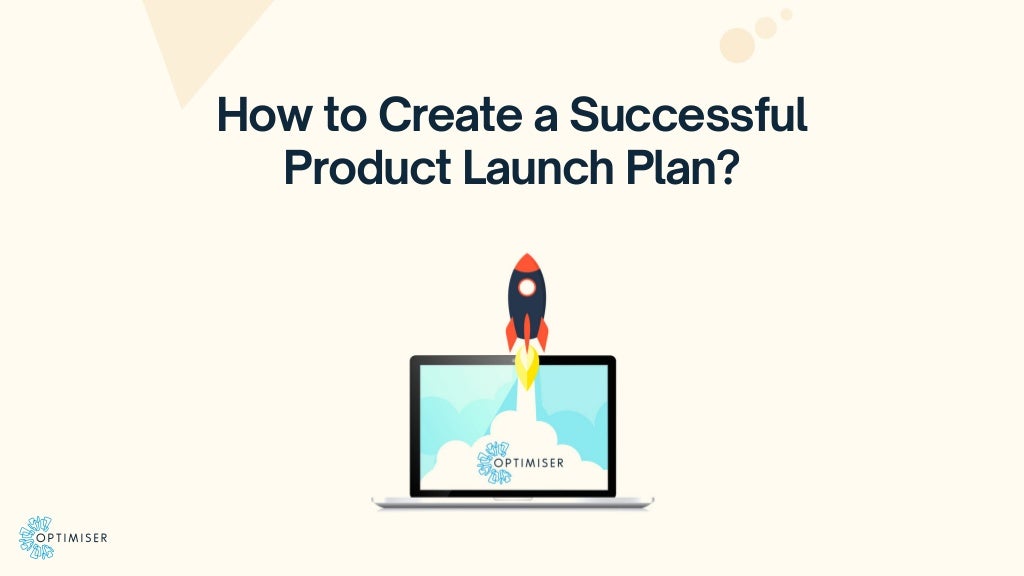 How to Create a Successful Product Launch Plan?

OPTIMISER

OPTIMISER